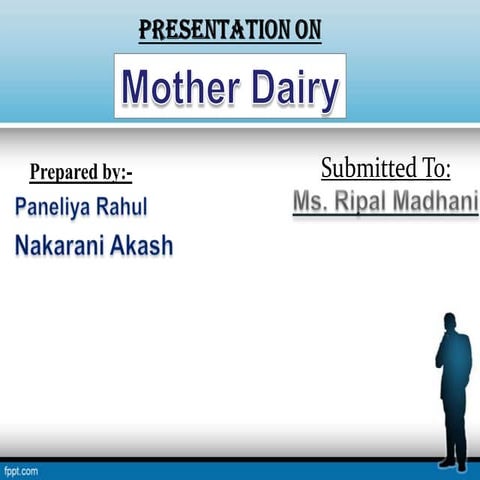 PRESENTATION ON

Mother Dairy

Prepared by:-

Paneliya Rahul

Nakarani Akash

Submitted To:

Ms. Ripal Madhani

fppt.com